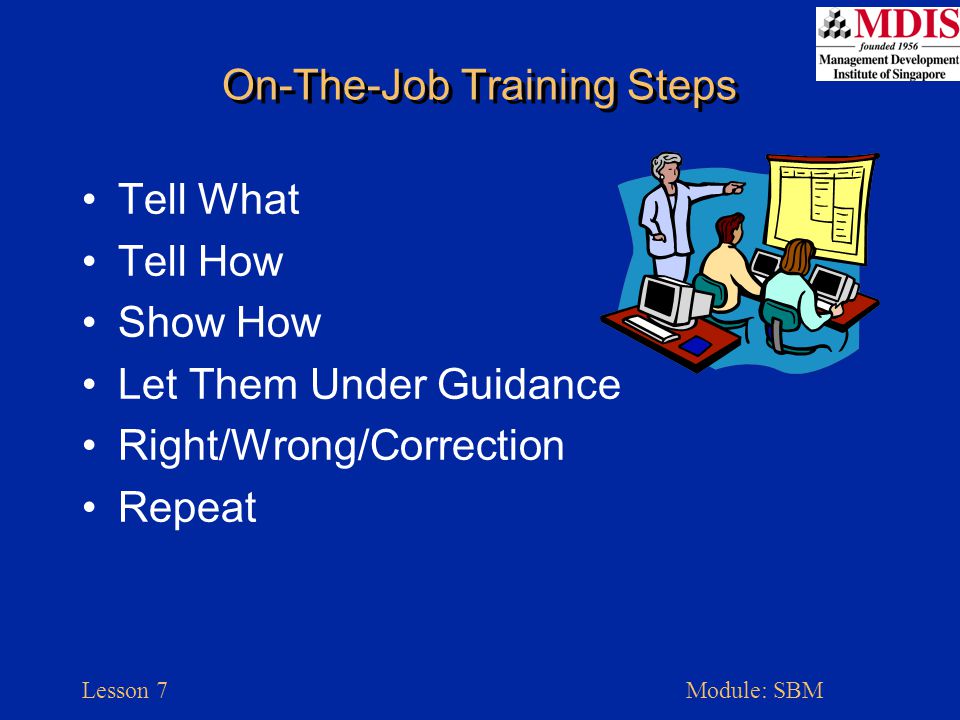 MDIS
founded 1956
Management Development Institute of Singapore

On-The-Job Training Steps

• Tell What
• Tell How
• Show How
• Let Them Under Guidance
• Right/Wrong/Correction
• Repeat

Lesson 7

Module: SBM